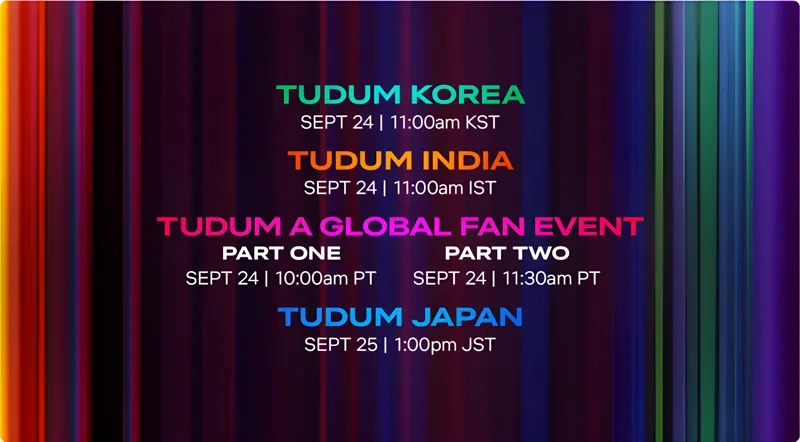 TUDUM KOREA
SEPT 24 | 11:00am KST

TUDUM INDIA
SEPT 24 | 11:00am IST

TUDUM A GLOBAL FAN EVENT
PART ONE
SEPT 24 | 10:00am PT
PART TWO
SEPT 24 | 11:30am PT

TUDUM JAPAN
SEPT 25 | 1:00pm JST